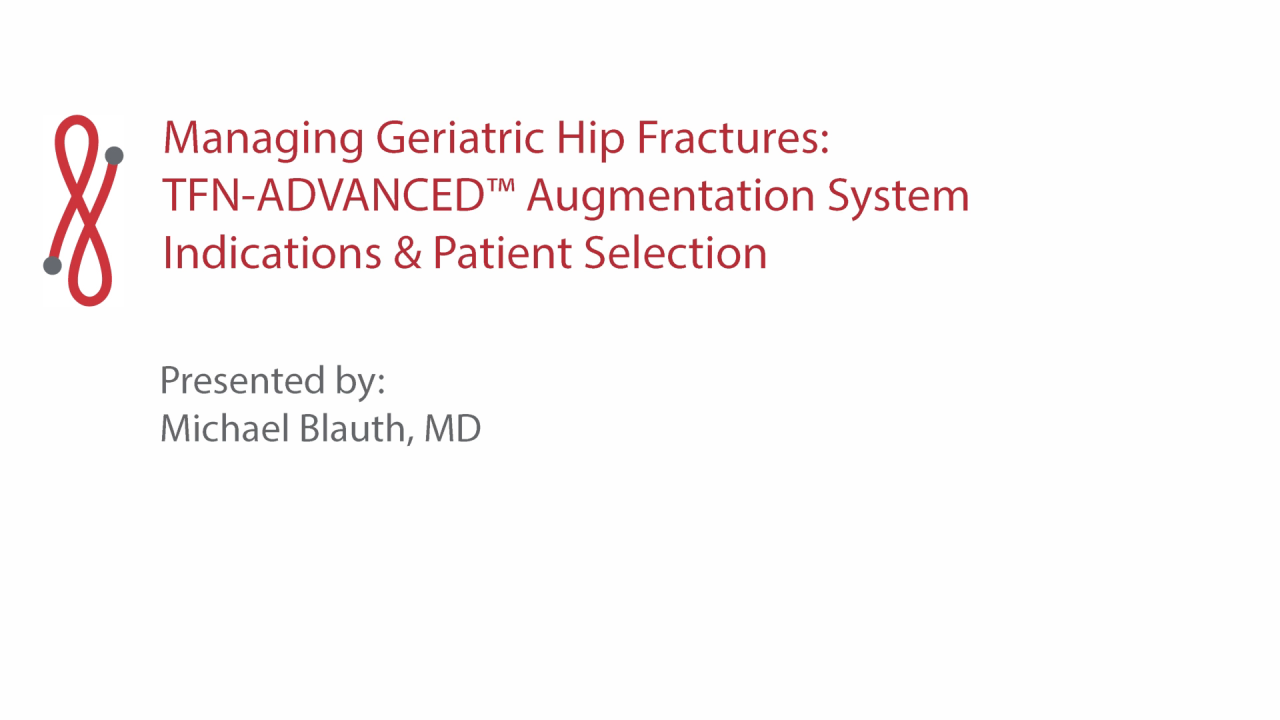 Managing Geriatric Hip Fractures:
TFN-ADVANCED™ Augmentation System
Indications & Patient Selection

Presented by:
Michael Blauth, MD